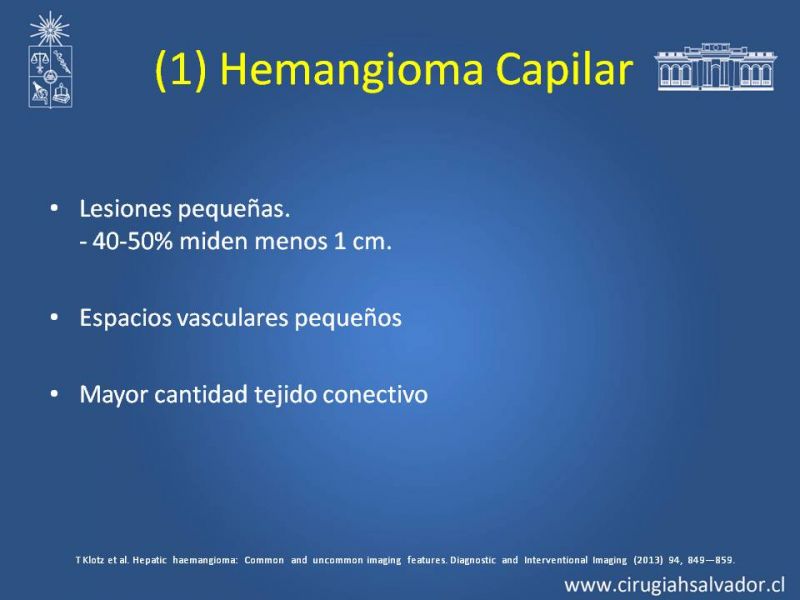 (1) Hemangioma Capilar

• Lesiones pequeñas.
- 40-50% miden menos 1 cm.

• Espacios vasculares pequeños

• Mayor cantidad tejido conectivo

T Klotz et al. Hepatic haemangioma: Common and uncommon imaging features. Diagnostic and Interventional Imaging (2013) 94, 849—859.

www.cirugiahsalvador.cl